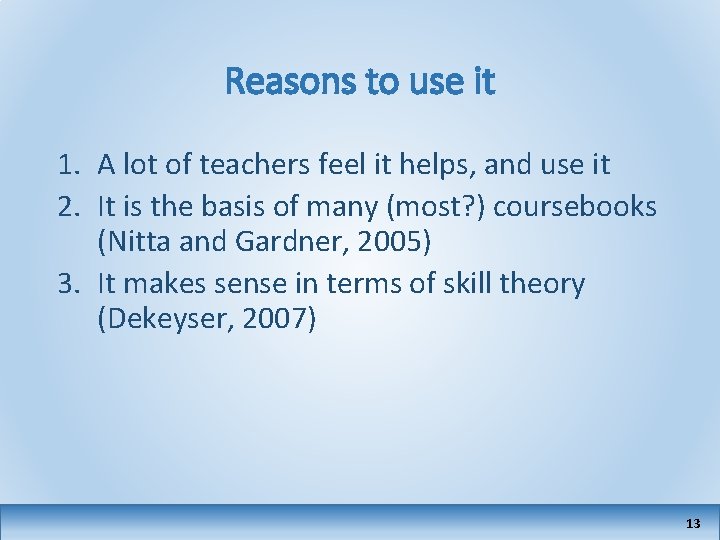 Reasons to use it

1. A lot of teachers feel it helps, and use it
2. It is the basis of many (most?) coursebooks (Nitta and Gardner, 2005)
3. It makes sense in terms of skill theory (Dekeyser, 2007)

13